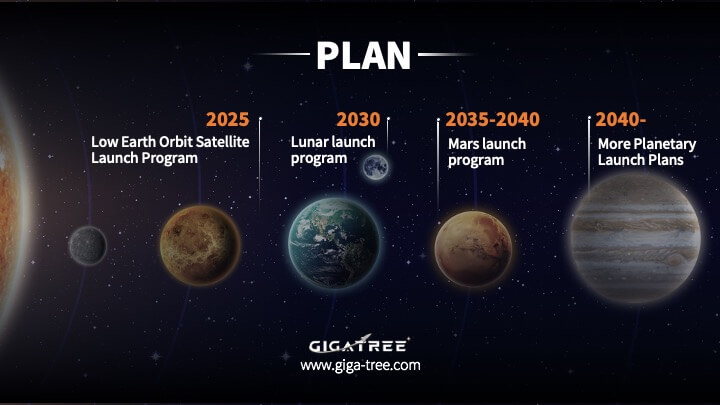 PLAN

2025
Low Earth Orbit Satellite Launch Program

2030
Lunar launch program

2035-2040
Mars launch program

2040-
More Planetary Launch Plans

GIGATREE
www.giga-tree.com